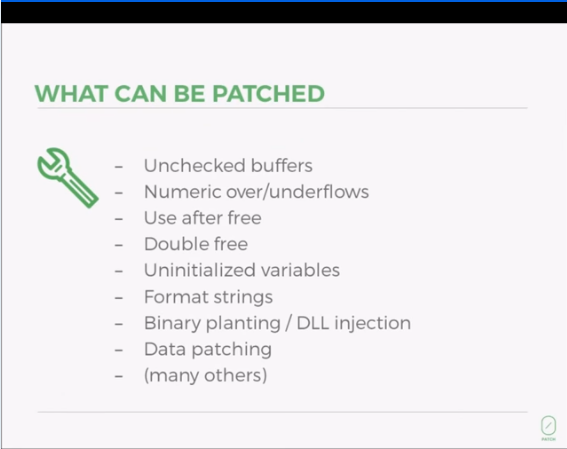 WHAT CAN BE PATCHED

– Unchecked buffers
– Numeric over/underflows
– Use after free
– Double free
– Uninitialized variables
– Format strings
– Binary planting / DLL injection
– Data patching
– (many others)

PATCH